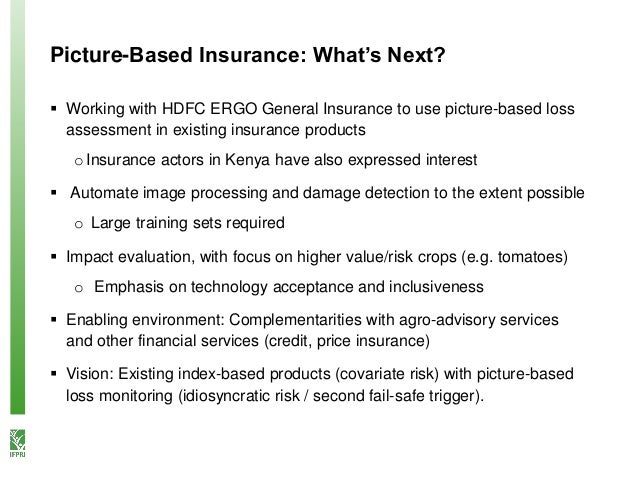 Picture-Based Insurance: What's Next?

▪ Working with HDFC ERGO General Insurance to use picture-based loss assessment in existing insurance products

o Insurance actors in Kenya have also expressed interest

▪ Automate image processing and damage detection to the extent possible

o Large training sets required

▪ Impact evaluation, with focus on higher value/risk crops (e.g. tomatoes)

o Emphasis on technology acceptance and inclusiveness

▪ Enabling environment: Complementarities with agro-advisory services and other financial services (credit, price insurance)

▪ Vision: Existing index-based products (covariate risk) with picture-based loss monitoring (idiosyncratic risk / second fail-safe trigger).

IFPRI